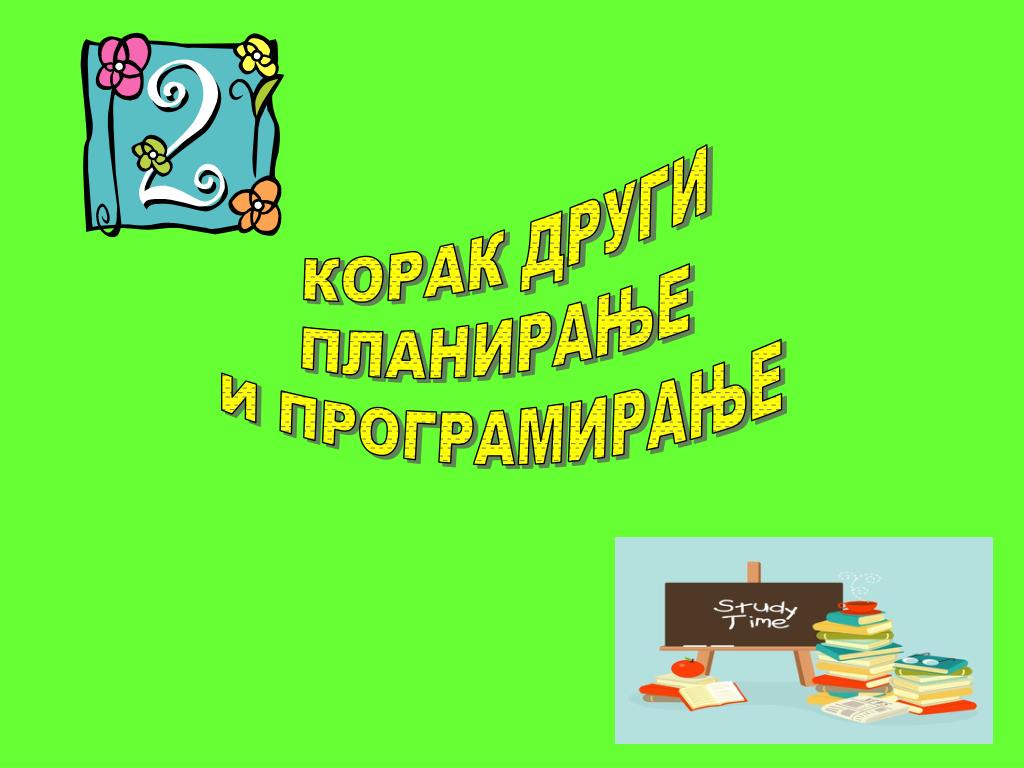 2

КОРАК ДРУГИ
ПЛАНИРАЊЕ
И ПРОГРАМИРАЊЕ

Study Time